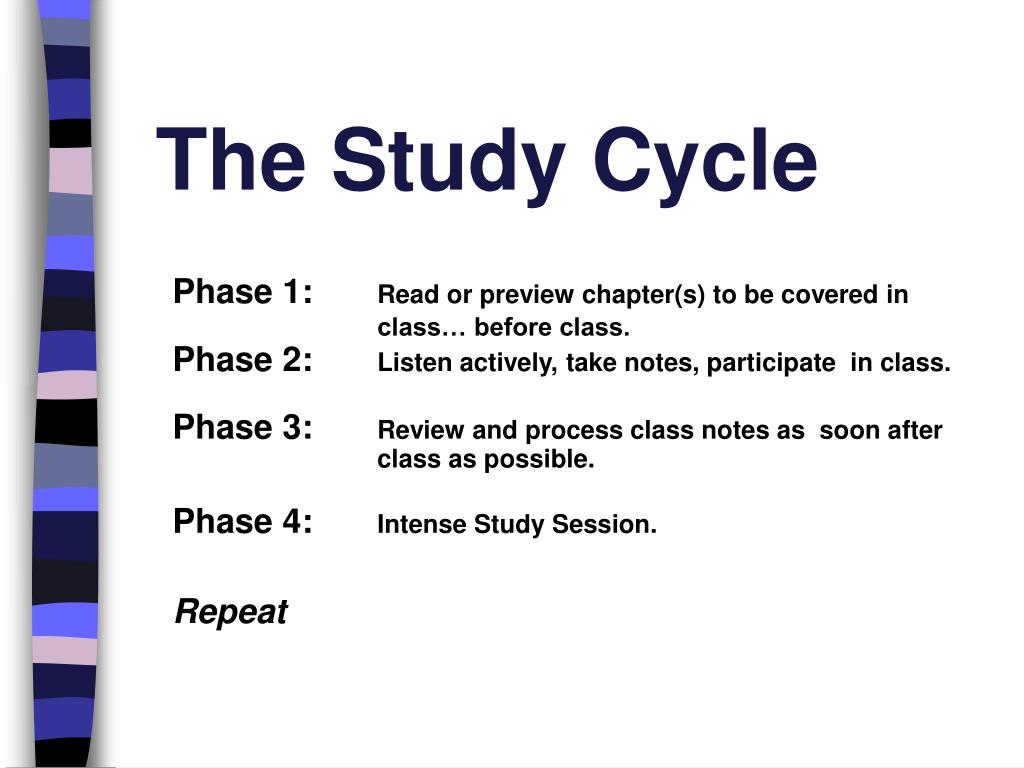 The Study Cycle

Phase 1: Read or preview chapter(s) to be covered in class… before class.

Phase 2: Listen actively, take notes, participate in class.

Phase 3: Review and process class notes as soon after class as possible.

Phase 4: Intense Study Session.

Repeat